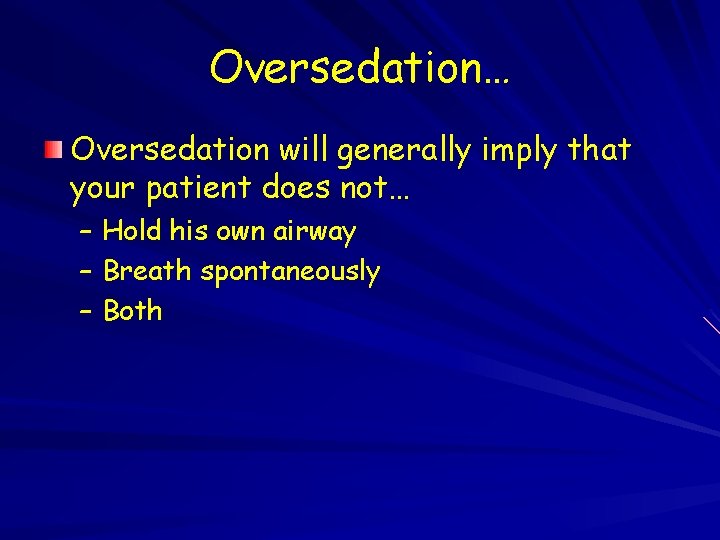 Oversedation…

Oversedation will generally imply that your patient does not…
– Hold his own airway
– Breath spontaneously
– Both